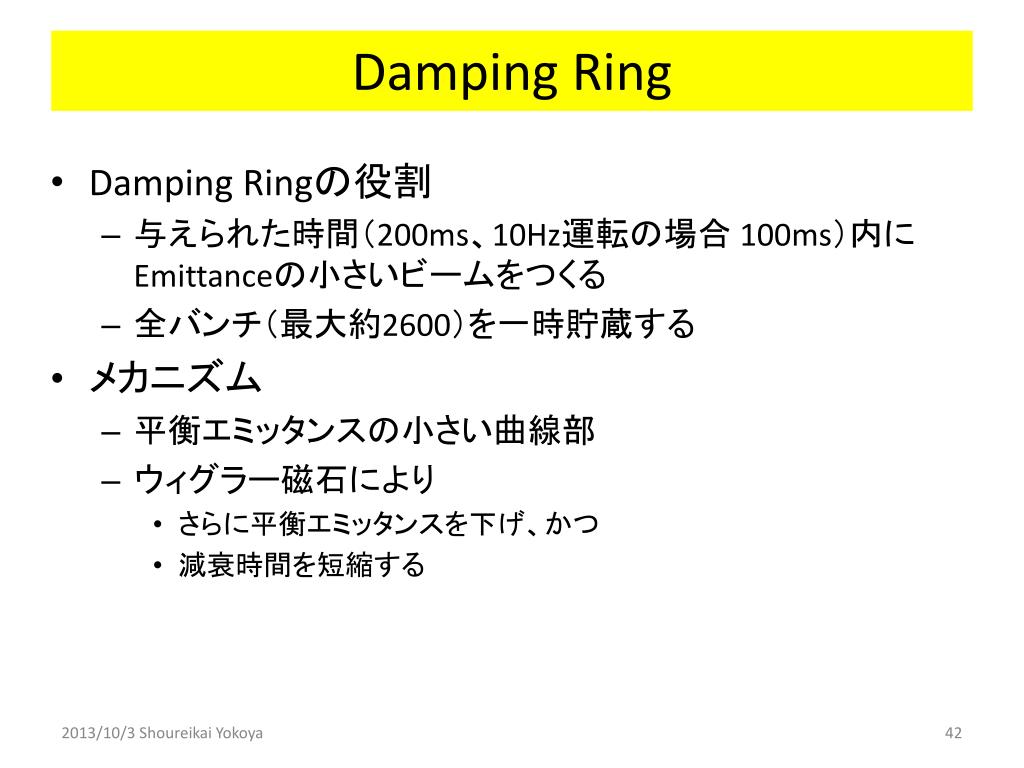 Damping Ring

• Damping Ringの役割
  – 与えられた時間（200ms、10Hz運転の場合 100ms）内にEmittanceの小さいビームをつくる
  – 全バンチ（最大約2600）を一時貯蔵する
• メカニズム
  – 平衡エミッタンスの小さい曲線部
  – ウィグラー磁石により
    • さらに平衡エミッタンスを下げ、かつ
    • 減衰時間を短縮する

2013/10/3 Shoureikai Yokoya

42